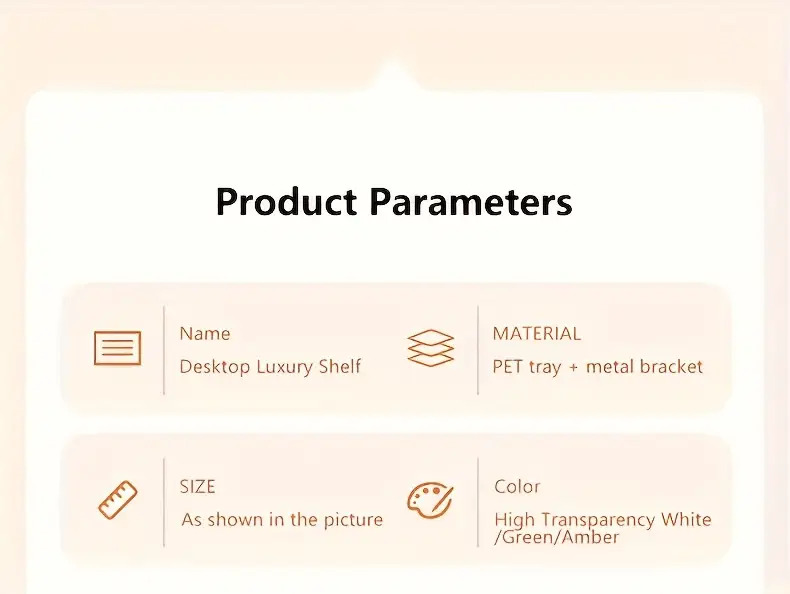 Product Parameters

Name
Desktop Luxury Shelf

MATERIAL
PET tray + metal bracket

SIZE
As shown in the picture

Color
High Transparency White /Green/Amber